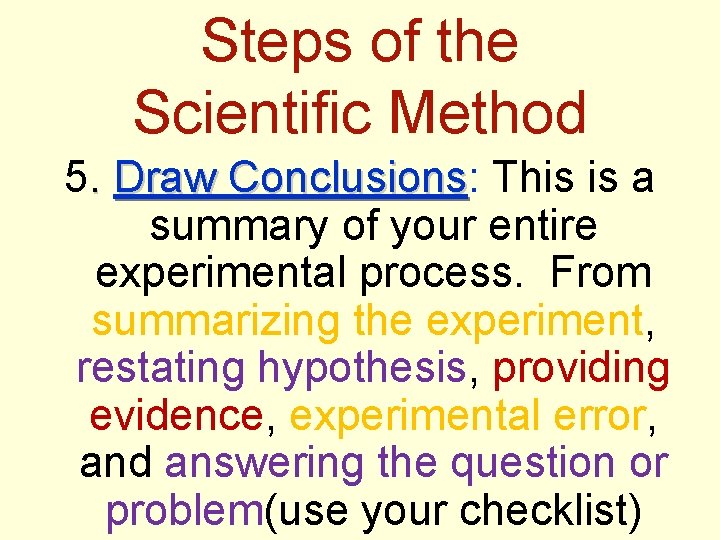 Steps of the Scientific Method

5. Draw Conclusions: This is a summary of your entire experimental process. From summarizing the experiment, restating hypothesis, providing evidence, experimental error, and answering the question or problem(use your checklist)